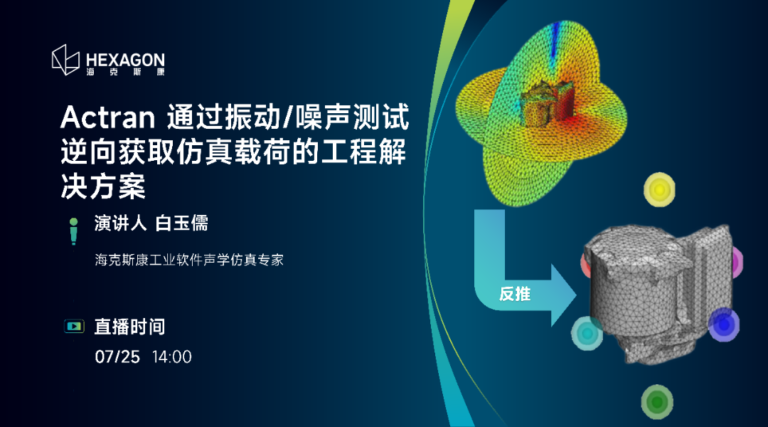 HEXAGON
海克斯康

Actran 通过振动/噪声测试逆向获取仿真载荷的工程解决方案

演讲人 白玉儒

海克斯康工业软件声学仿真专家

直播时间

07/25 14:00

反推